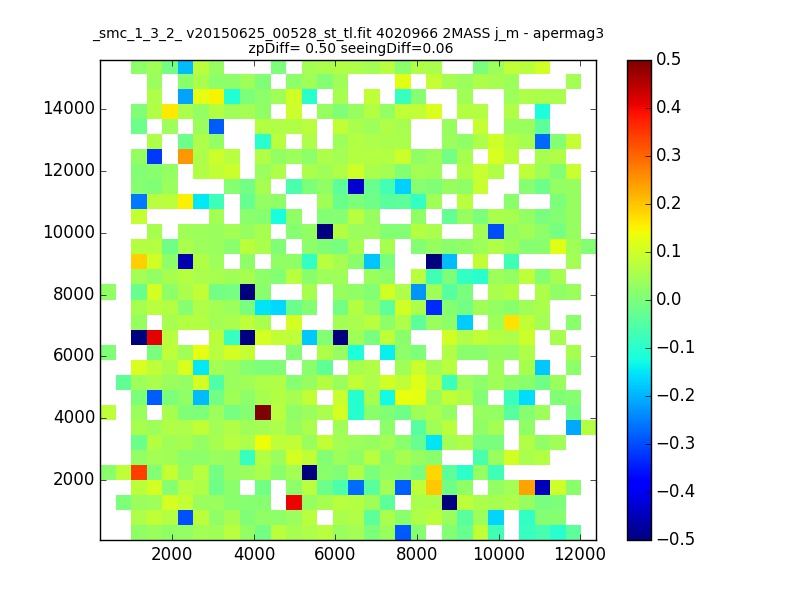 _smc_1_3_2_ v20150625_00528_st_tl.fit 4020966 2MASS j_m - apermag3
zpDiff= 0.50 seeingDiff=0.06

14000
12000
10000
8000
6000
4000
2000

2000 4000 6000 8000 10000 12000

0.5
0.4
0.3
0.2
0.1
0.0
−0.1
−0.2
−0.3
−0.4
−0.5